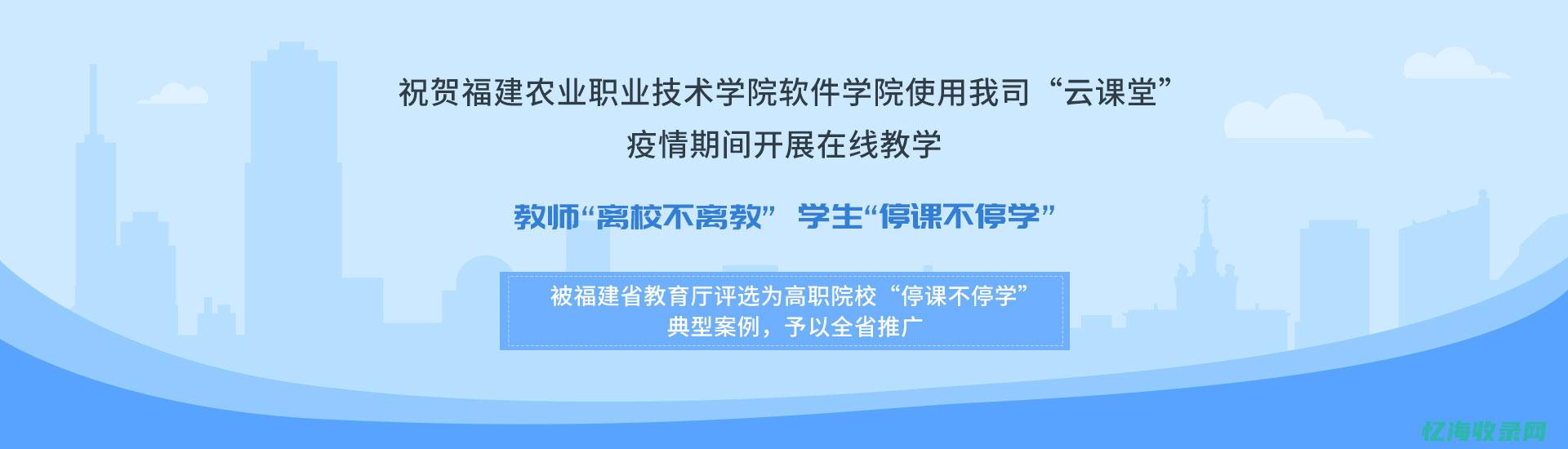 祝贺福建农业职业技术学院软件学院使用我司“云课堂”
疫情期间开展在线教学

教师“离校不离教” 学生“停课不停学”

被福建省教育厅评选为高职院校“停课不停学”
典型案例，予以全省推广

亿海收录网